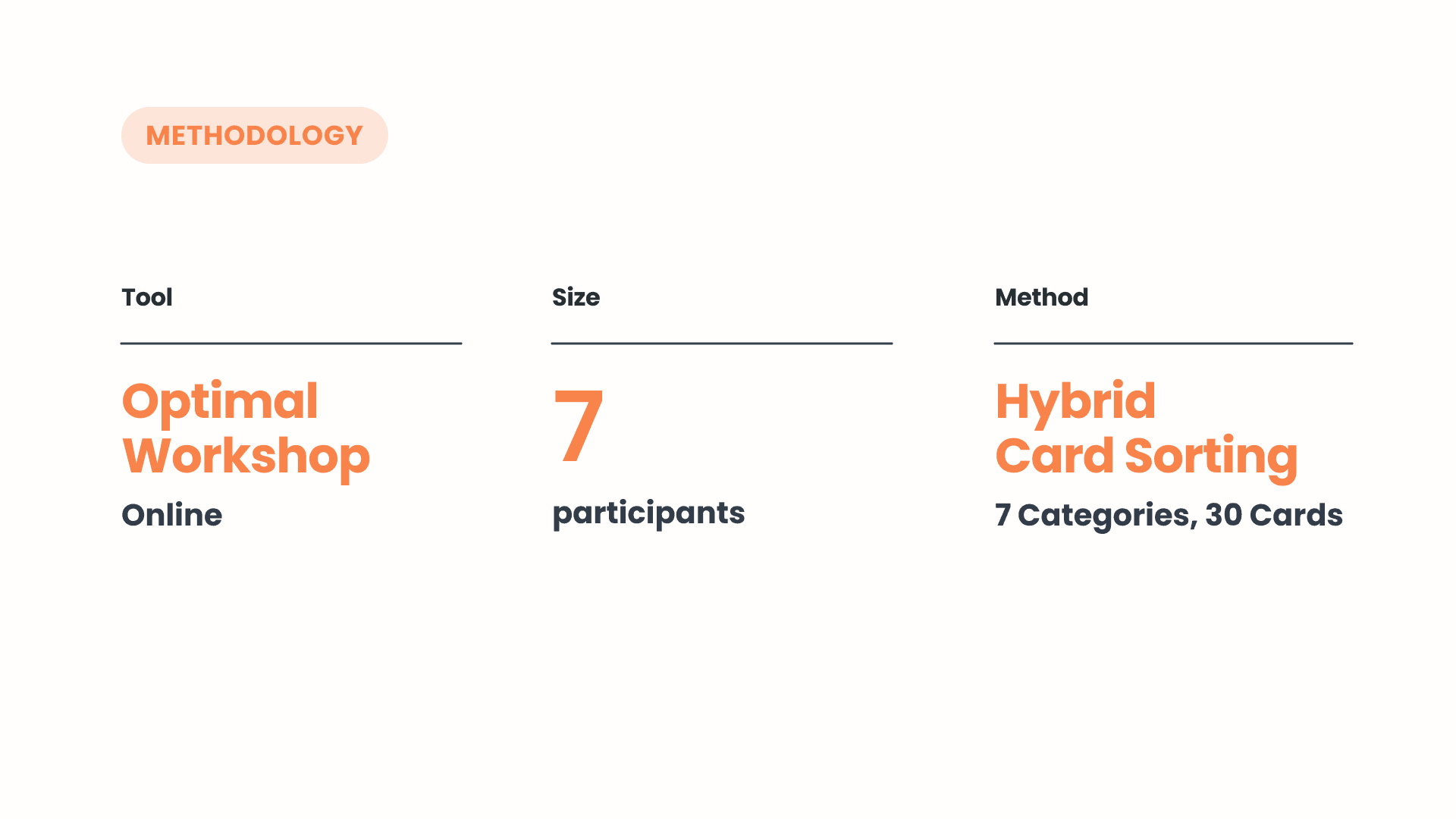 METHODOLOGY

Tool

Optimal Workshop

Online

Size

7

participants

Method

Hybrid Card Sorting

7 Categories, 30 Cards